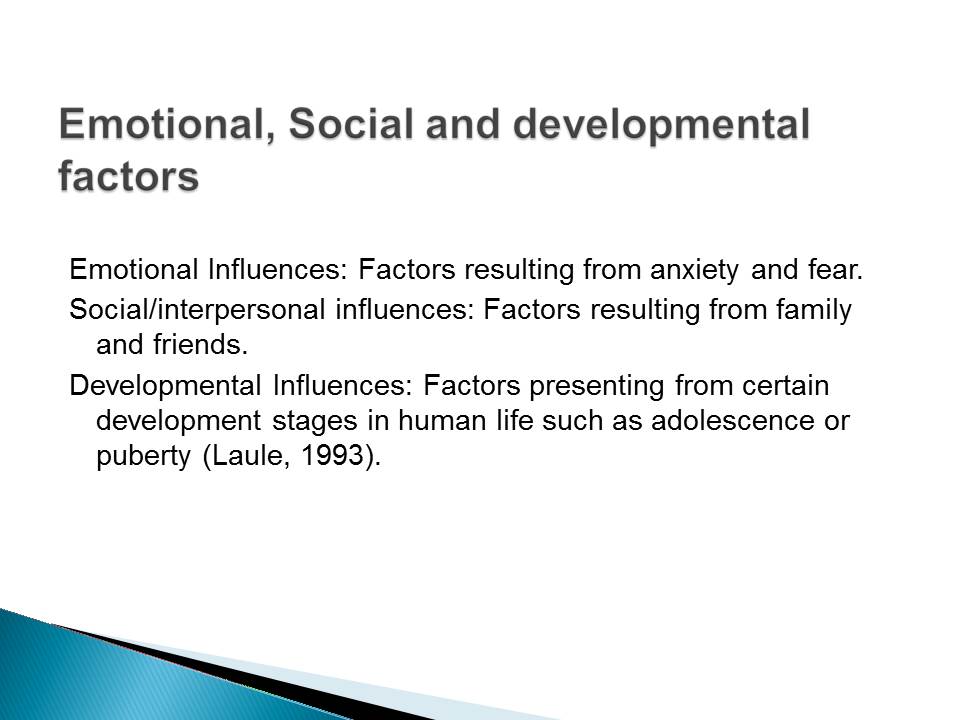 Emotional, Social and developmental factors

Emotional Influences: Factors resulting from anxiety and fear.

Social/interpersonal influences: Factors resulting from family and friends.

Developmental Influences: Factors presenting from certain development stages in human life such as adolescence or puberty (Laule, 1993).